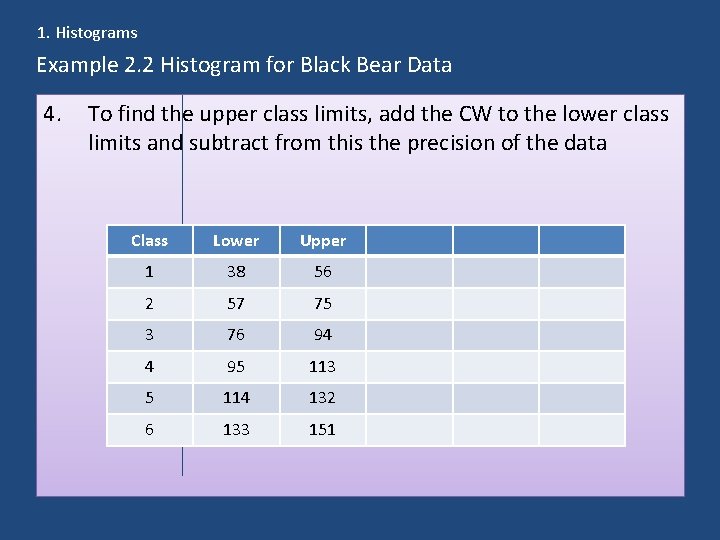 1. Histograms

Example 2.2 Histogram for Black Bear Data

4. To find the upper class limits, add the CW to the lower class limits and subtract from this the precision of the data

| Class | Lower | Upper | | | |
|---|---|---|---|---|---|
| 1 | 38 | 56 | | | |
| 2 | 57 | 75 | | | |
| 3 | 76 | 94 | | | |
| 4 | 95 | 113 | | | |
| 5 | 114 | 132 | | | |
| 6 | 133 | 151 | | | |